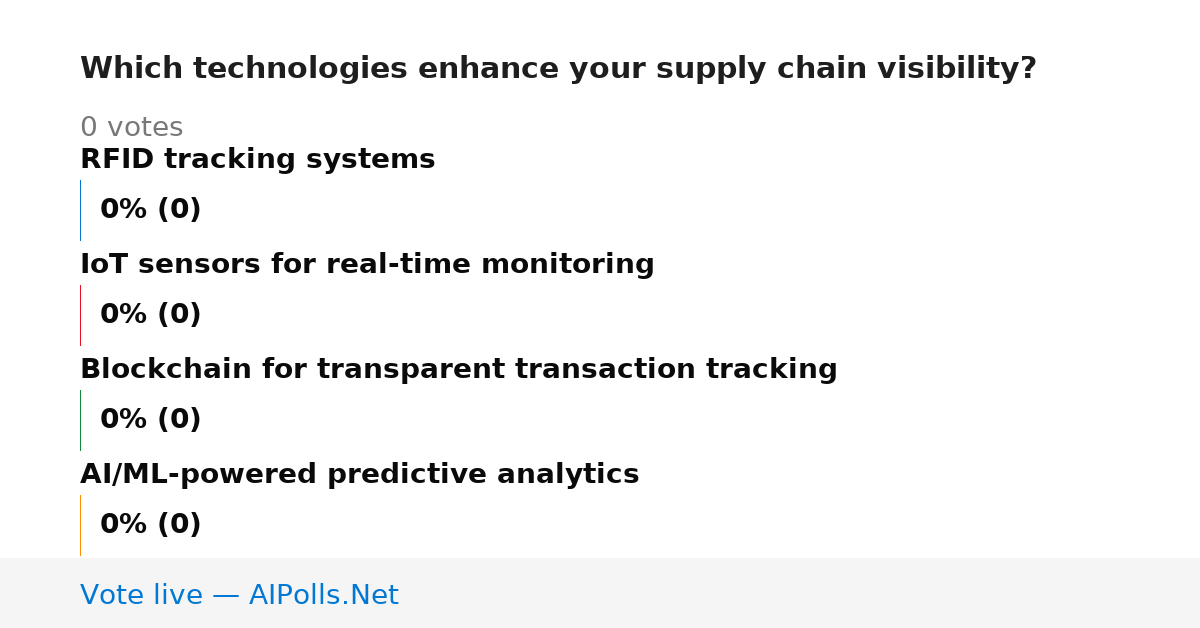 Which technologies enhance your supply chain visibility?

0 votes

RFID tracking systems

0% (0)

IoT sensors for real-time monitoring

0% (0)

Blockchain for transparent transaction tracking

0% (0)

AI/ML-powered predictive analytics

0% (0)

Vote live — AIPolls.Net